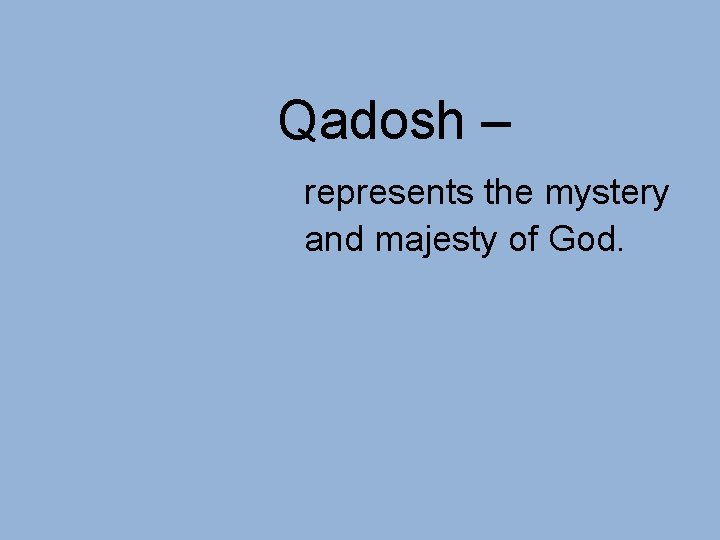 Qadosh –

represents the mystery and majesty of God.